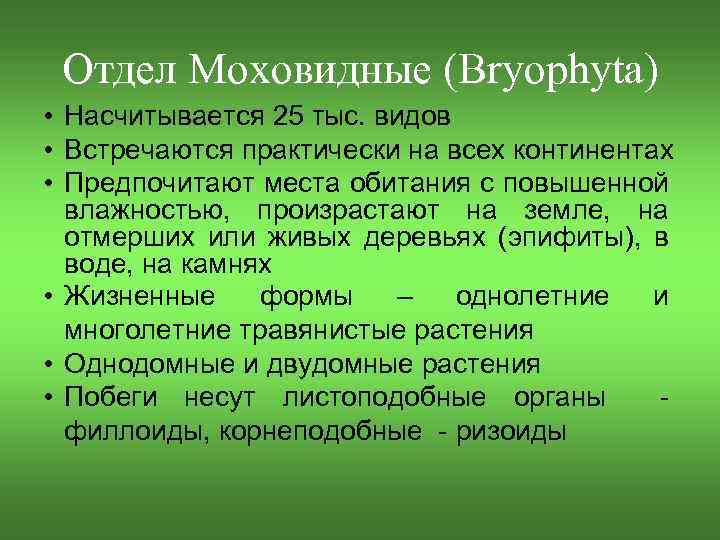 Отдел Моховидные (Bryophyta)

• Насчитывается 25 тыс. видов
• Встречаются практически на всех континентах
• Предпочитают места обитания с повышенной влажностью, произрастают на земле, на отмерших или живых деревьях (эпифиты), в воде, на камнях
• Жизненные формы – однолетние и многолетние травянистые растения
• Однодомные и двудомные растения
• Побеги несут листоподобные органы - филлоиды, корнеподобные - ризоиды